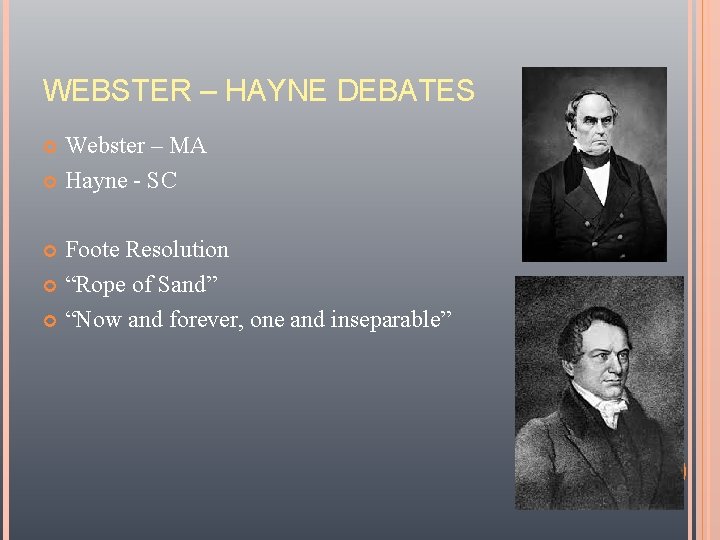 WEBSTER – HAYNE DEBATES

Webster – MA
Hayne - SC

Foote Resolution
“Rope of Sand”
“Now and forever, one and inseparable”